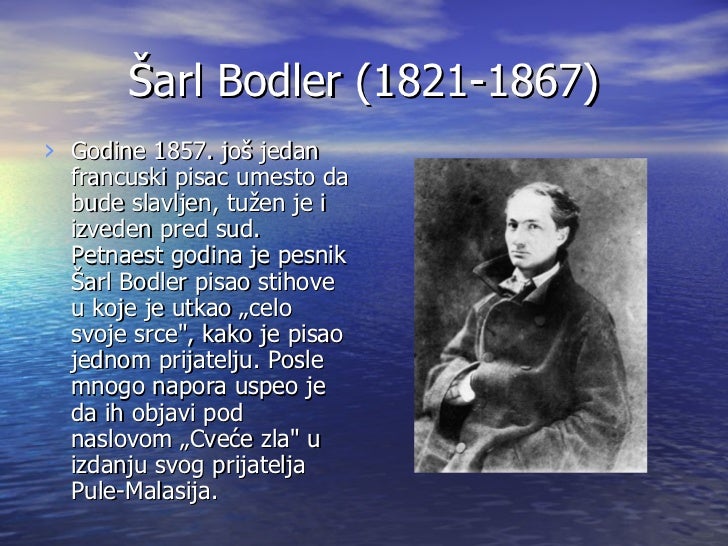 Šarl Bodler (1821-1867)

Godine 1857. još jedan francuski pisac umesto da bude slavljen, tužen je i izveden pred sud. Petnaest godina je pesnik Šarl Bodler pisao stihove u koje je utkao „celo svoje srce", kako je pisao jednom prijatelju. Posle mnogo napora uspeo je da ih objavi pod naslovom „Cveće zla" u izdanju svog prijatelja Pule-Malasija.